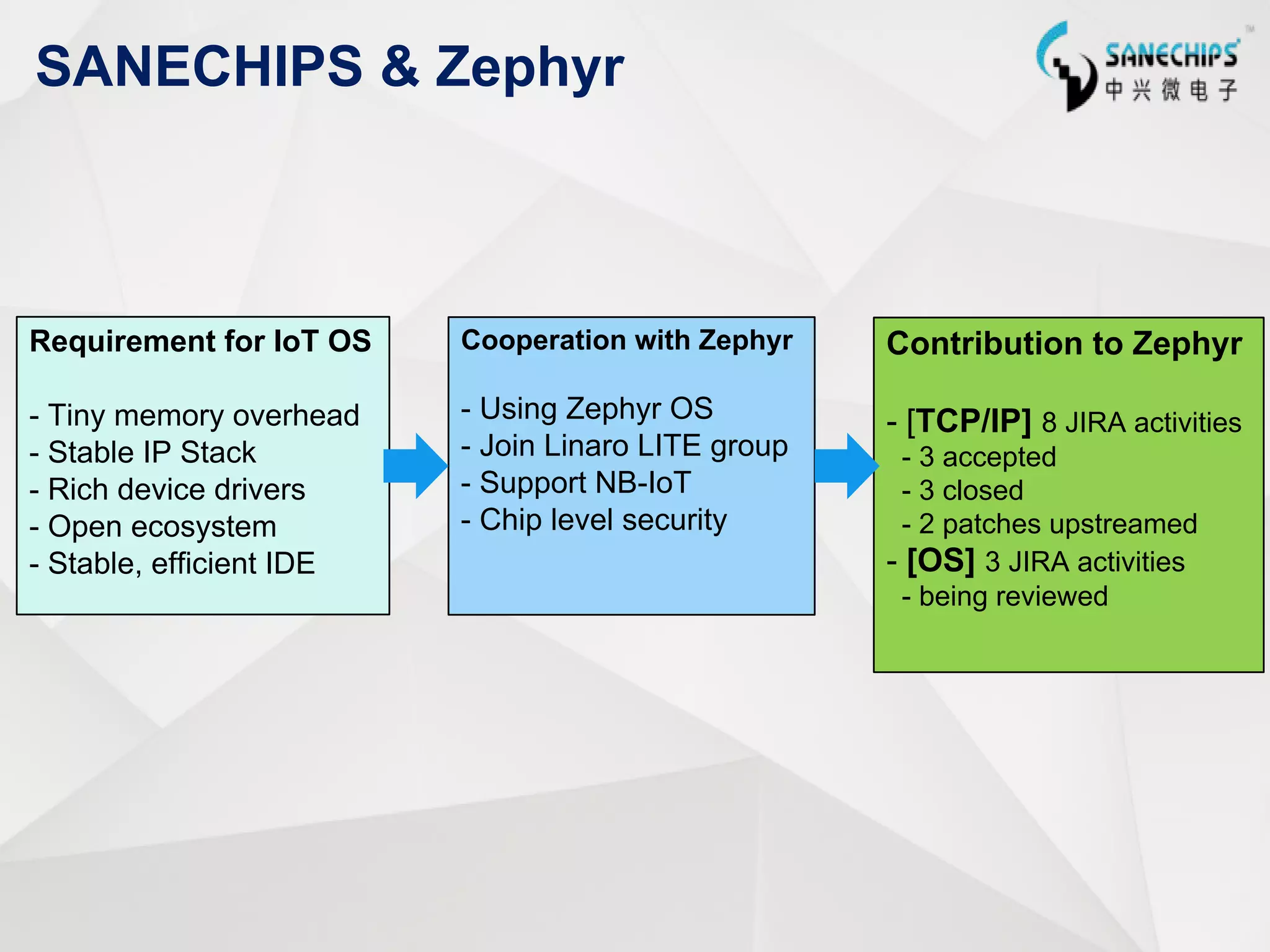 SANECHIPS & Zephyr

SANECHIPS™
中兴微电子

Requirement for IoT OS

- Tiny memory overhead
- Stable IP Stack
- Rich device drivers
- Open ecosystem
- Stable, efficient IDE

Cooperation with Zephyr

- Using Zephyr OS
- Join Linaro LITE group
- Support NB-IoT
- Chip level security

Contribution to Zephyr

- [TCP/IP] 8 JIRA activities
- 3 accepted
- 3 closed
- 2 patches upstreamed
- [OS] 3 JIRA activities
- being reviewed